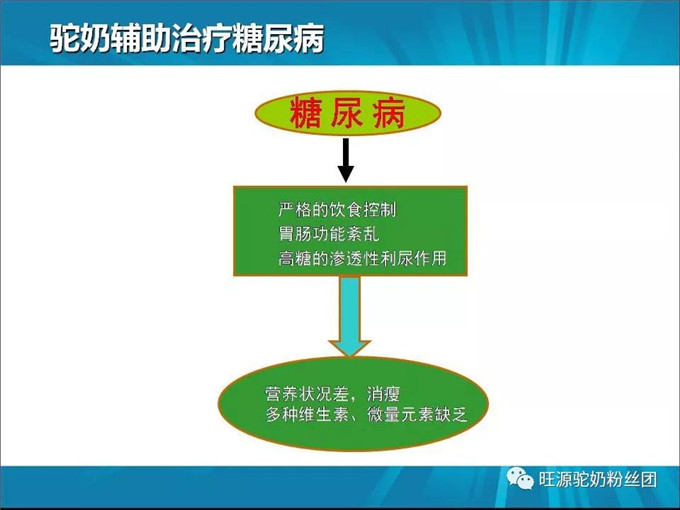 驼奶辅助治疗糖尿病

糖尿病

严格的饮食控制
胃肠功能紊乱
高糖的渗透性利尿作用

营养状况差，消瘦
多种维生素、微量元素缺乏

旺源驼奶粉丝团